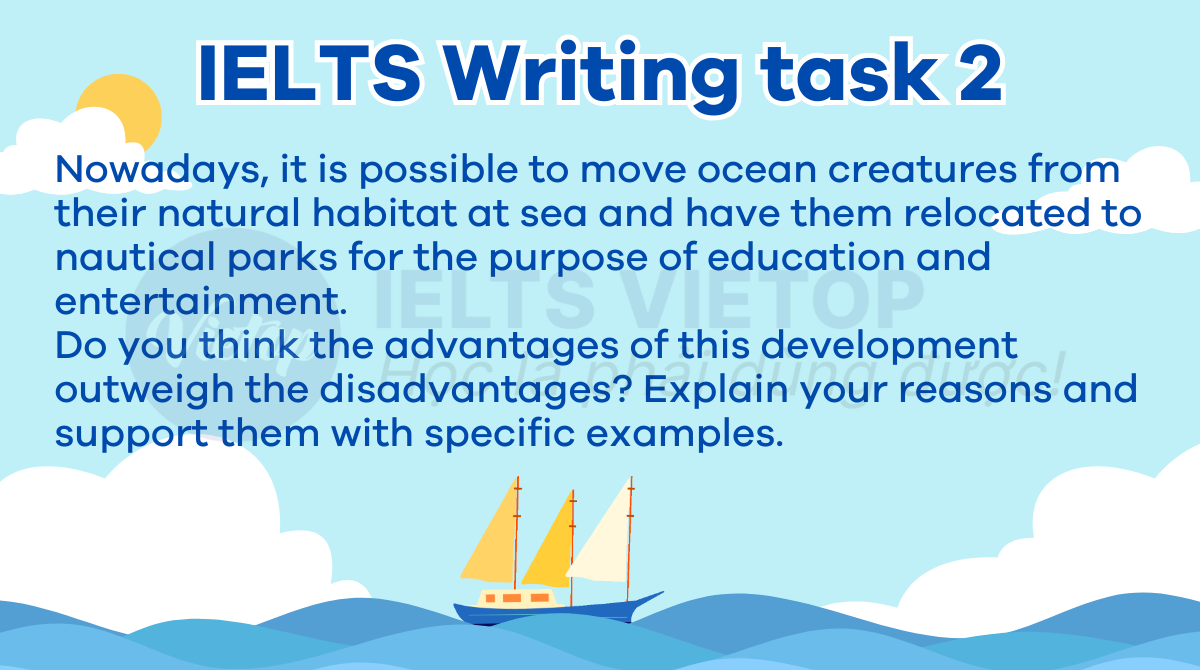 IELTS Writing task 2

Nowadays, it is possible to move ocean creatures from their natural habitat at sea and have them relocated to nautical parks for the purpose of education and entertainment.
Do you think the advantages of this development outweigh the disadvantages? Explain your reasons and support them with specific examples.

IELTS VIETOP
Học là phải dùng được!